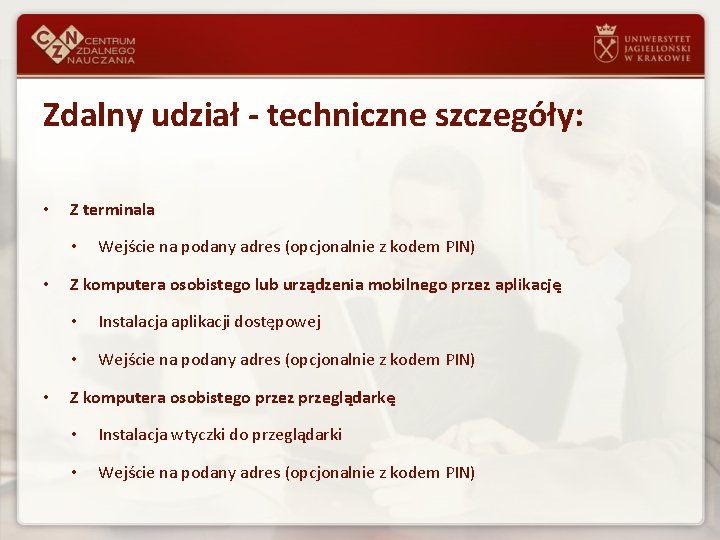 CZN CENTRUM ZDALNEGO NAUCZANIA

UNIWERSYTET JAGIELLOŃSKI W KRAKOWIE

Zdalny udział - techniczne szczegóły:

• Z terminala
  • Wejście na podany adres (opcjonalnie z kodem PIN)
• Z komputera osobistego lub urządzenia mobilnego przez aplikację
  • Instalacja aplikacji dostępowej
  • Wejście na podany adres (opcjonalnie z kodem PIN)
• Z komputera osobistego przez przeglądarkę
  • Instalacja wtyczki do przeglądarki
  • Wejście na podany adres (opcjonalnie z kodem PIN)